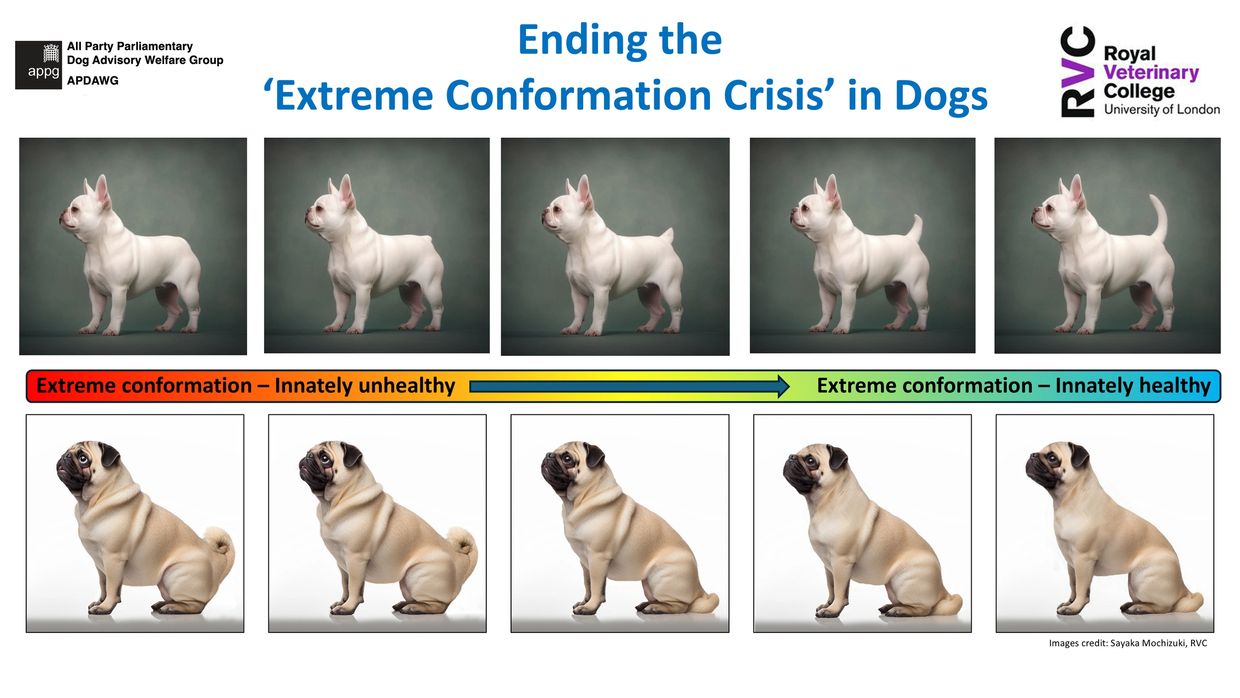 appg

All Party Parliamentary
Dog Advisory Welfare Group
APDAWG

Ending the
'Extreme Conformation Crisis' in Dogs

RVC Royal Veterinary College University of London

Extreme conformation – Innately unhealthy

Extreme conformation – Innately healthy

Images credit: Sayaka Mochizuki, RVC